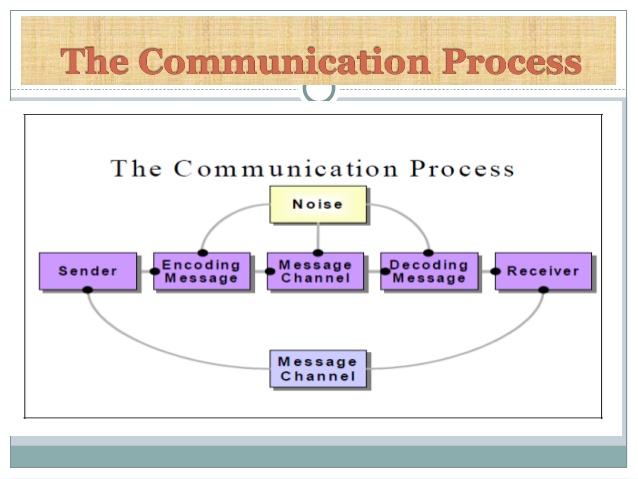 The Communication Process

The Communication Process

Noise

Sender

Encoding Message

Message Channel

Decoding Message

Receiver

Message Channel